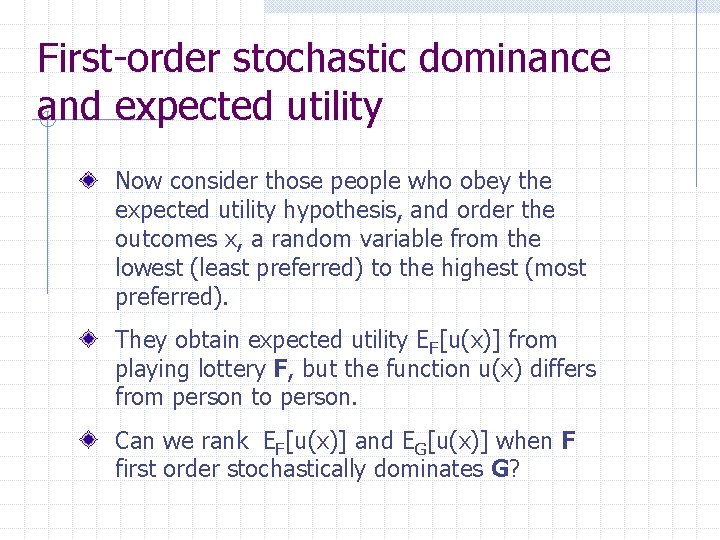 First-order stochastic dominance and expected utility

Now consider those people who obey the expected utility hypothesis, and order the outcomes x, a random variable from the lowest (least preferred) to the highest (most preferred).

They obtain expected utility $E_F[u(x)]$ from playing lottery **F**, but the function u(x) differs from person to person.

Can we rank $E_F[u(x)]$ and $E_G[u(x)]$ when **F** first order stochastically dominates **G**?